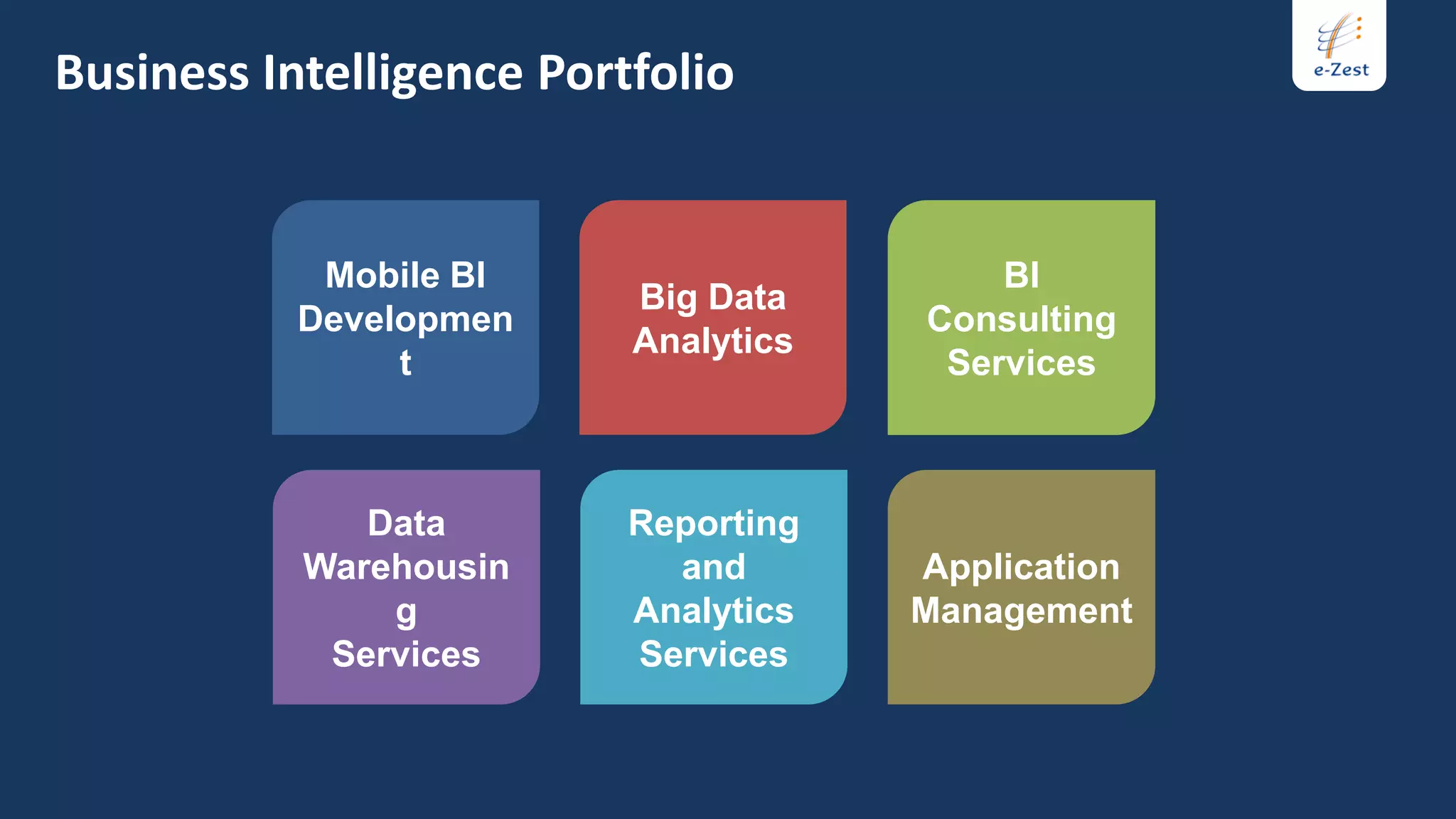 Business Intelligence Portfolio

e-Zest

Mobile BI Development

Big Data Analytics

BI Consulting Services

Data Warehousing Services

Reporting and Analytics Services

Application Management